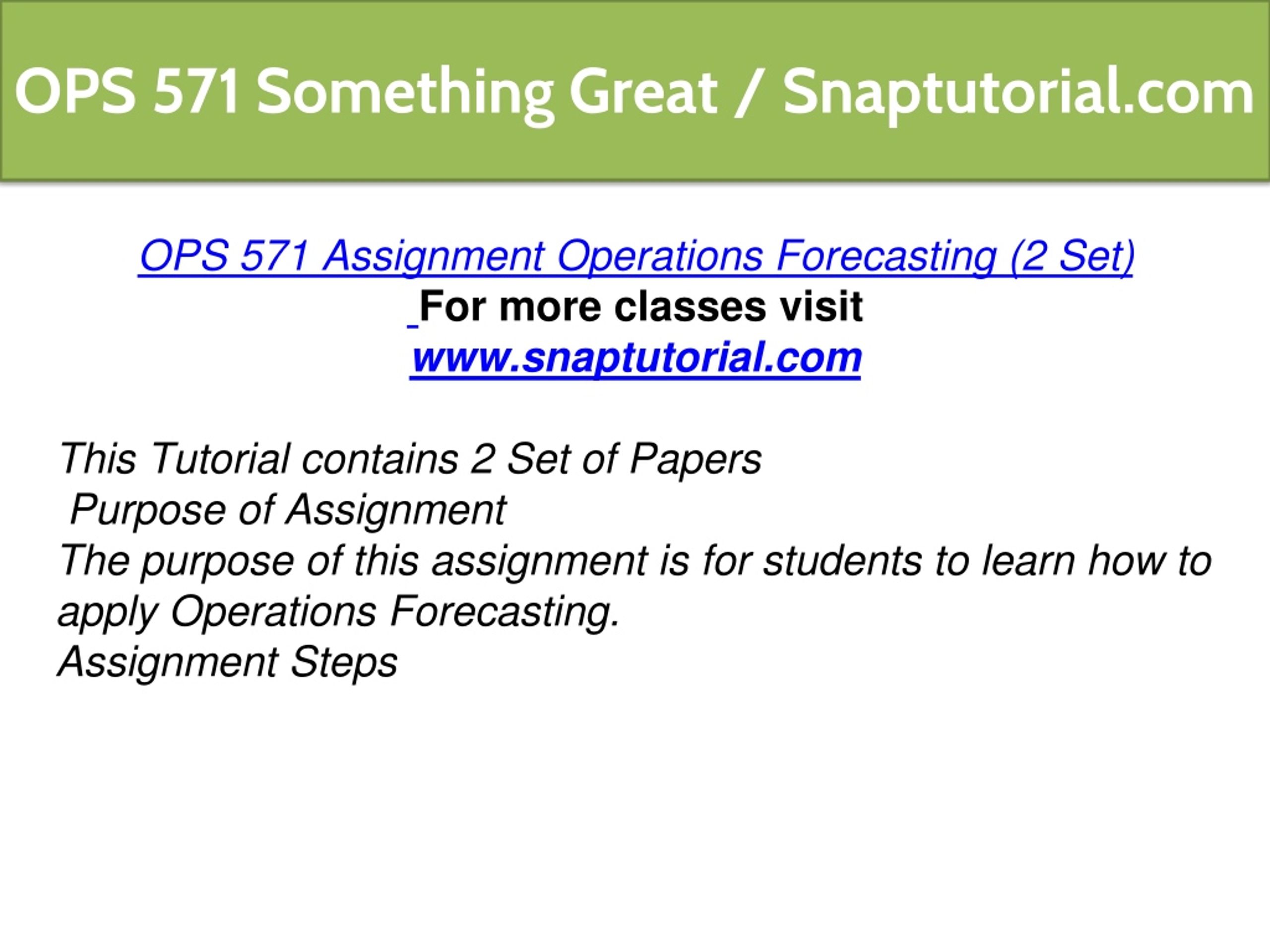 OPS 571 Something Great / Snaptutorial.com

OPS 571 Assignment Operations Forecasting (2 Set)
For more classes visit
www.snaptutorial.com

This Tutorial contains 2 Set of Papers
Purpose of Assignment
The purpose of this assignment is for students to learn how to apply Operations Forecasting.
Assignment Steps